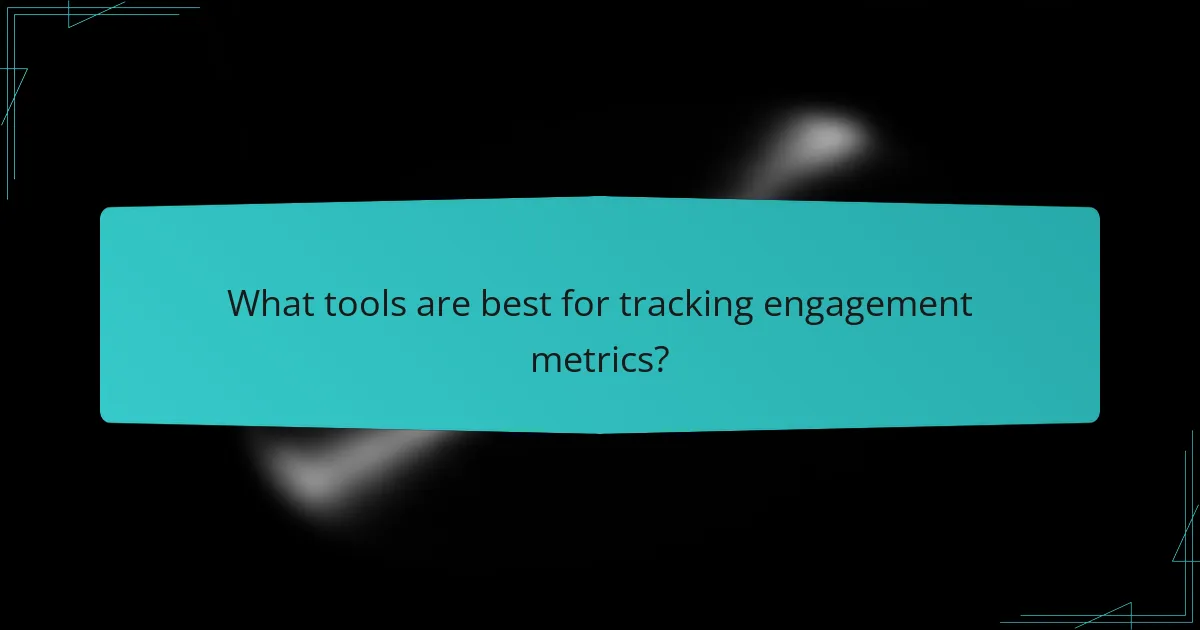 What tools are best for tracking engagement metrics?